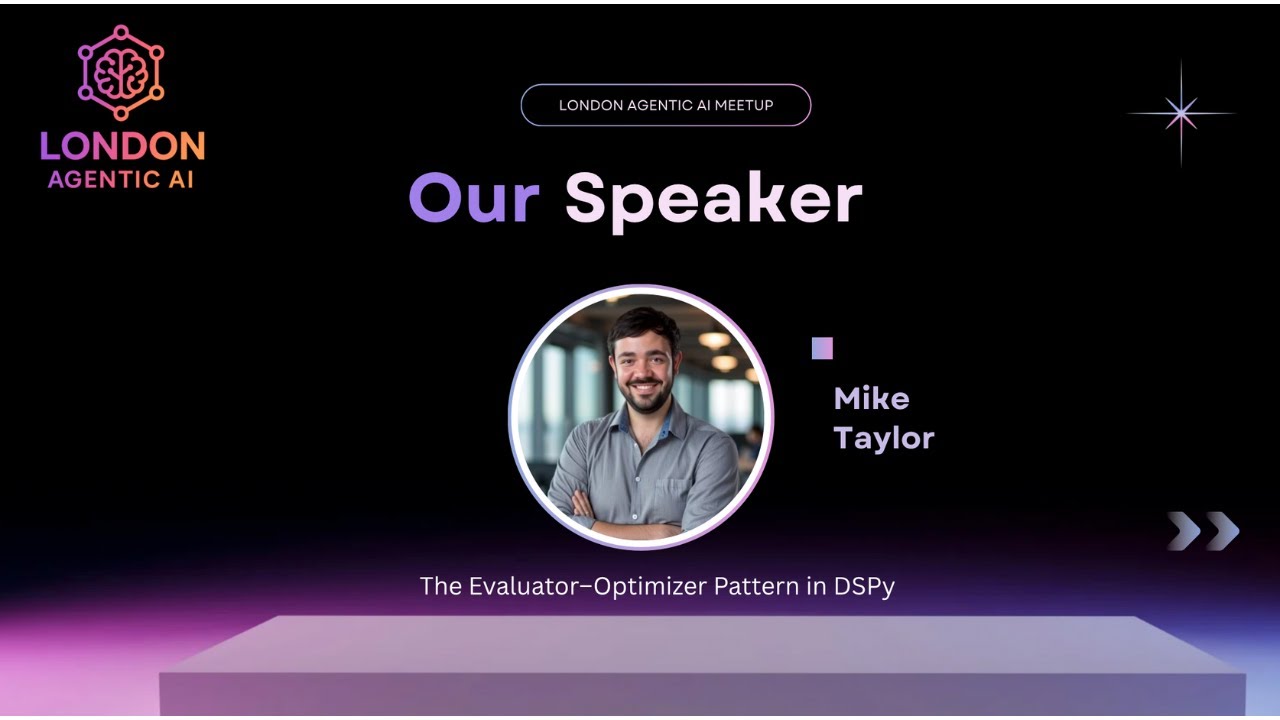 LONDON
AGENTIC AI

LONDON AGENTIC AI MEETUP

Our Speaker

Mike
Taylor

The Evaluator–Optimizer Pattern in DSPy